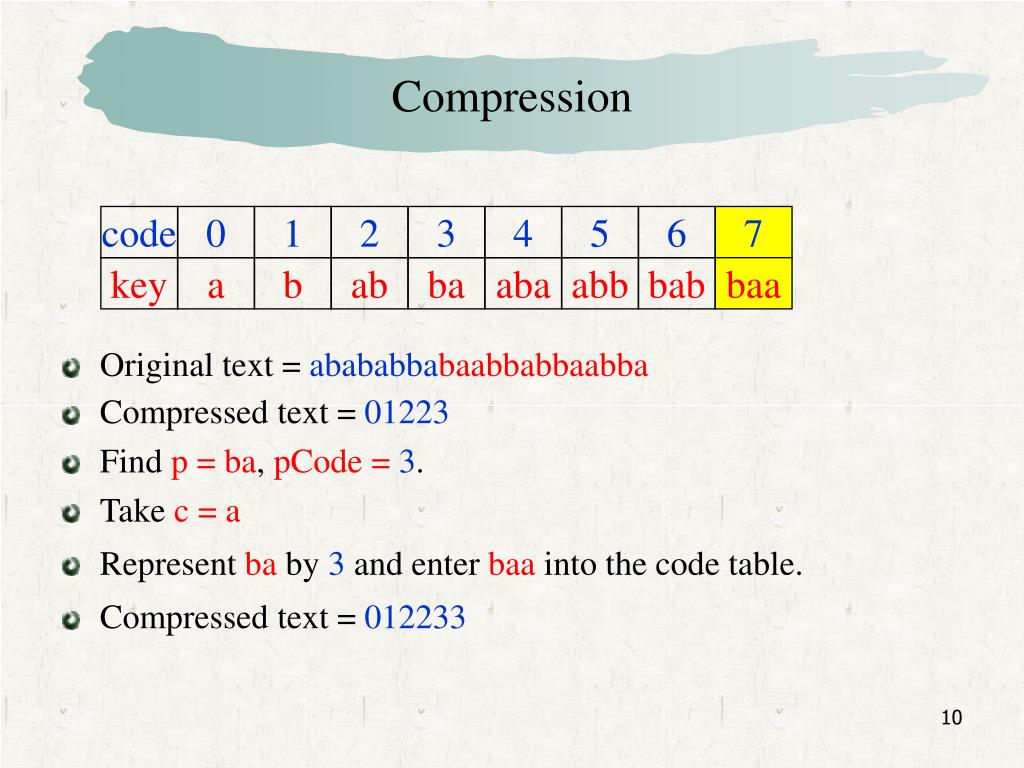 Compression

| code | 0 | 1 | 2 | 3 | 4 | 5 | 6 | 7 |
|---|---|---|---|---|---|---|---|---|
| key | a | b | ab | ba | aba | abb | bab | baa |

Original text = abababbabaabbabbaabba

Compressed text = 01223

Find p = ba, pCode = 3.

Take c = a

Represent ba by 3 and enter baa into the code table.

Compressed text = 012233

10